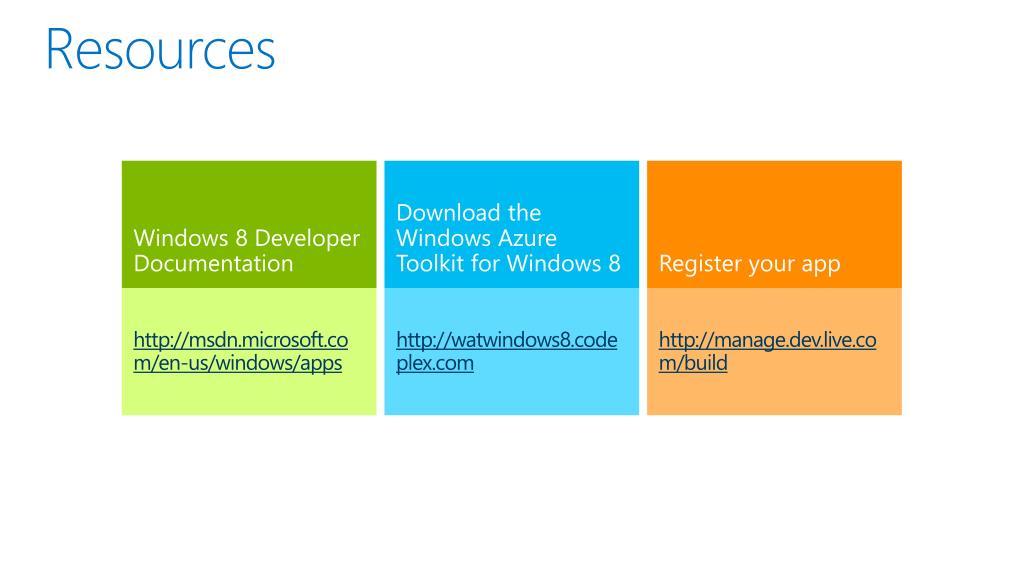 Resources

Windows 8 Developer Documentation

http://msdn.microsoft.com/en-us/windows/apps

Download the Windows Azure Toolkit for Windows 8

http://watwindows8.codeplex.com

Register your app

http://manage.dev.live.com/build